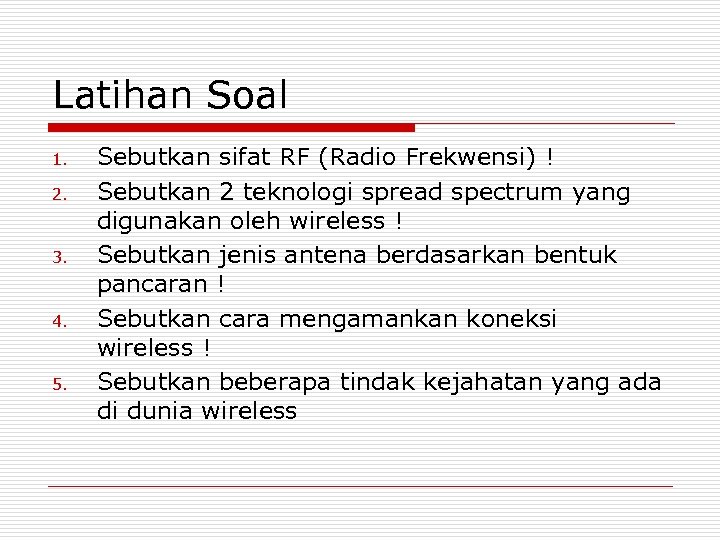 Latihan Soal

1. Sebutkan sifat RF (Radio Frekwensi) !
2. Sebutkan 2 teknologi spread spectrum yang digunakan oleh wireless !
3. Sebutkan jenis antena berdasarkan bentuk pancaran !
4. Sebutkan cara mengamankan koneksi wireless !
5. Sebutkan beberapa tindak kejahatan yang ada di dunia wireless